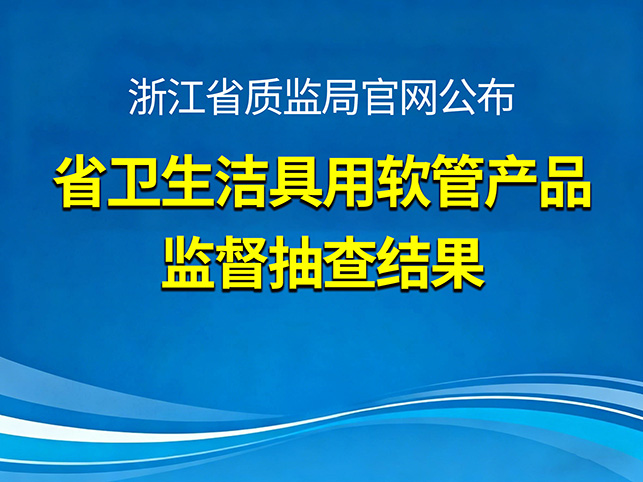 浙江省质监局官网公布

省卫生洁具用软管产品监督抽查结果